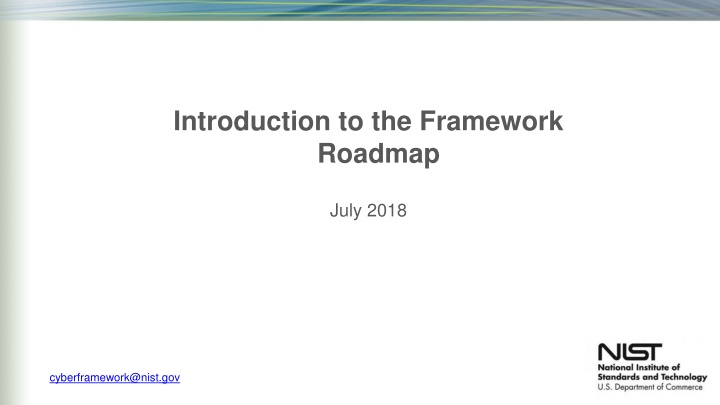 Introduction to the Framework Roadmap

July 2018

cyberframework@nist.gov

NIST
National Institute of Standards and Technology
U.S. Department of Commerce